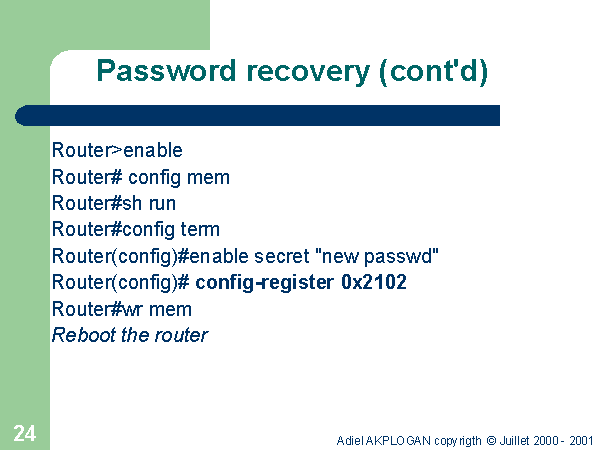 Password recovery (cont'd)

Router>enable
Router# config mem
Router#sh run
Router#config term
Router(config)#enable secret "new passwd"
Router(config)# config-register 0x2102
Router#wr mem
Reboot the router

24

Adiel AKPLOGAN copyrigth © Juillet 2000 - 2001